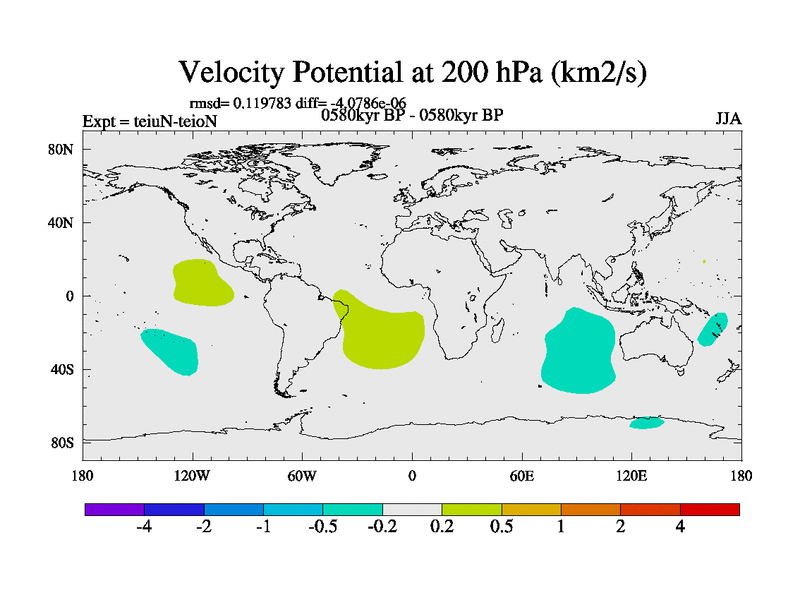 Velocity Potential at 200 hPa (km2/s)

rmsd= 0.119783 diff= -4.0786e-06

Expt = teiuN-teioN

0580kyr BP - 0580kyr BP

JJA

80N
40N
0
40S
80S

180
120W
60W
0
60E
120E
180

-4
-2
-1
-0.5
-0.2
0.2
0.5
1
2
4